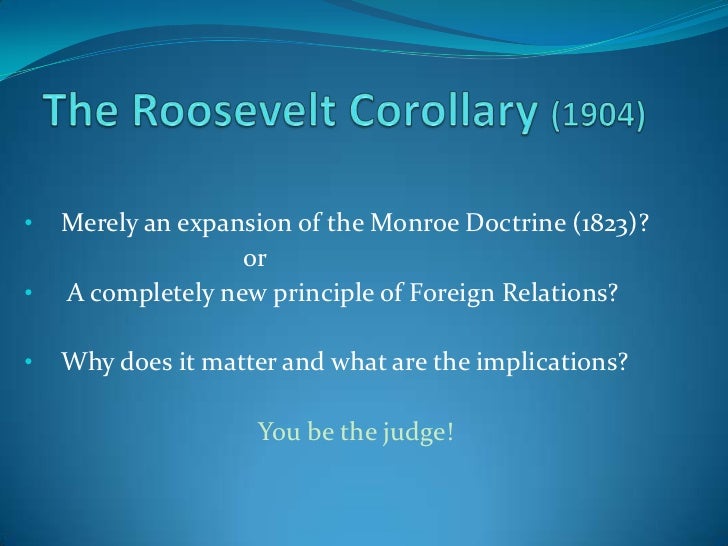 The Roosevelt Corollary (1904)

• Merely an expansion of the Monroe Doctrine (1823)?
or
• A completely new principle of Foreign Relations?

• Why does it matter and what are the implications?

You be the judge!